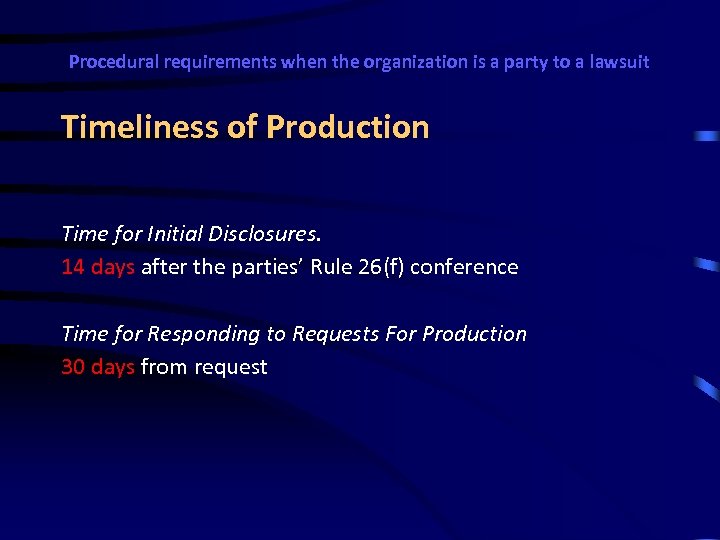 Procedural requirements when the organization is a party to a lawsuit

Timeliness of Production

Time for Initial Disclosures.
14 days after the parties' Rule 26(f) conference

Time for Responding to Requests For Production
30 days from request